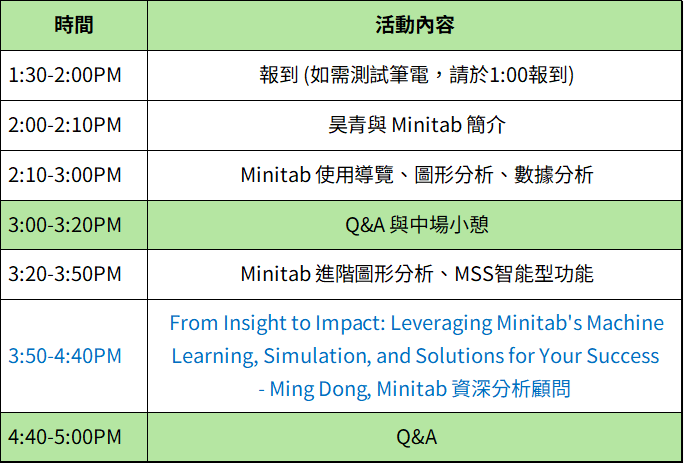 | 時間 | 活動內容 |
|---|---|
| 1:30-2:00PM | 報到 (如需測試筆電，請於1:00報到) |
| 2:00-2:10PM | 昊青與 Minitab 簡介 |
| 2:10-3:00PM | Minitab 使用導覽、圖形分析、數據分析 |
| 3:00-3:20PM | Q&A 與中場小憩 |
| 3:20-3:50PM | Minitab 進階圖形分析、MSS智能型功能 |
| 3:50-4:40PM | From Insight to Impact: Leveraging Minitab's Machine Learning, Simulation, and Solutions for Your Success - Ming Dong, Minitab 資深分析顧問 |
| 4:40-5:00PM | Q&A |